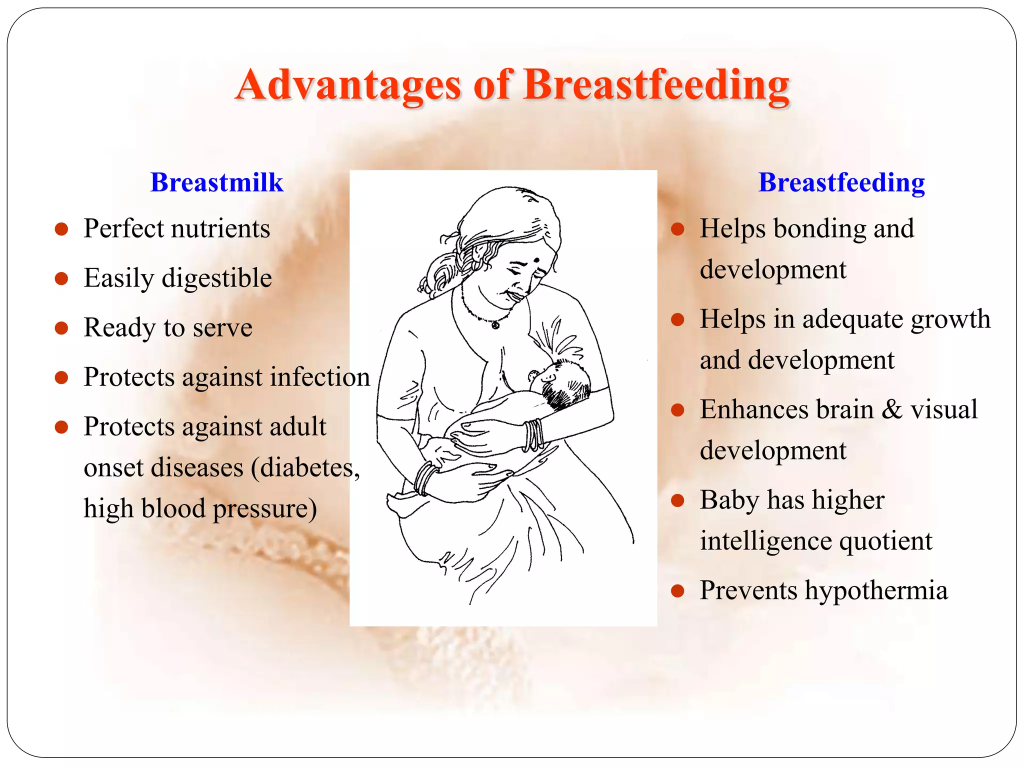 Advantages of Breastfeeding

Breastmilk
- Perfect nutrients
- Easily digestible
- Ready to serve
- Protects against infection
- Protects against adult onset diseases (diabetes, high blood pressure)

Breastfeeding
- Helps bonding and development
- Helps in adequate growth and development
- Enhances brain & visual development
- Baby has higher intelligence quotient
- Prevents hypothermia